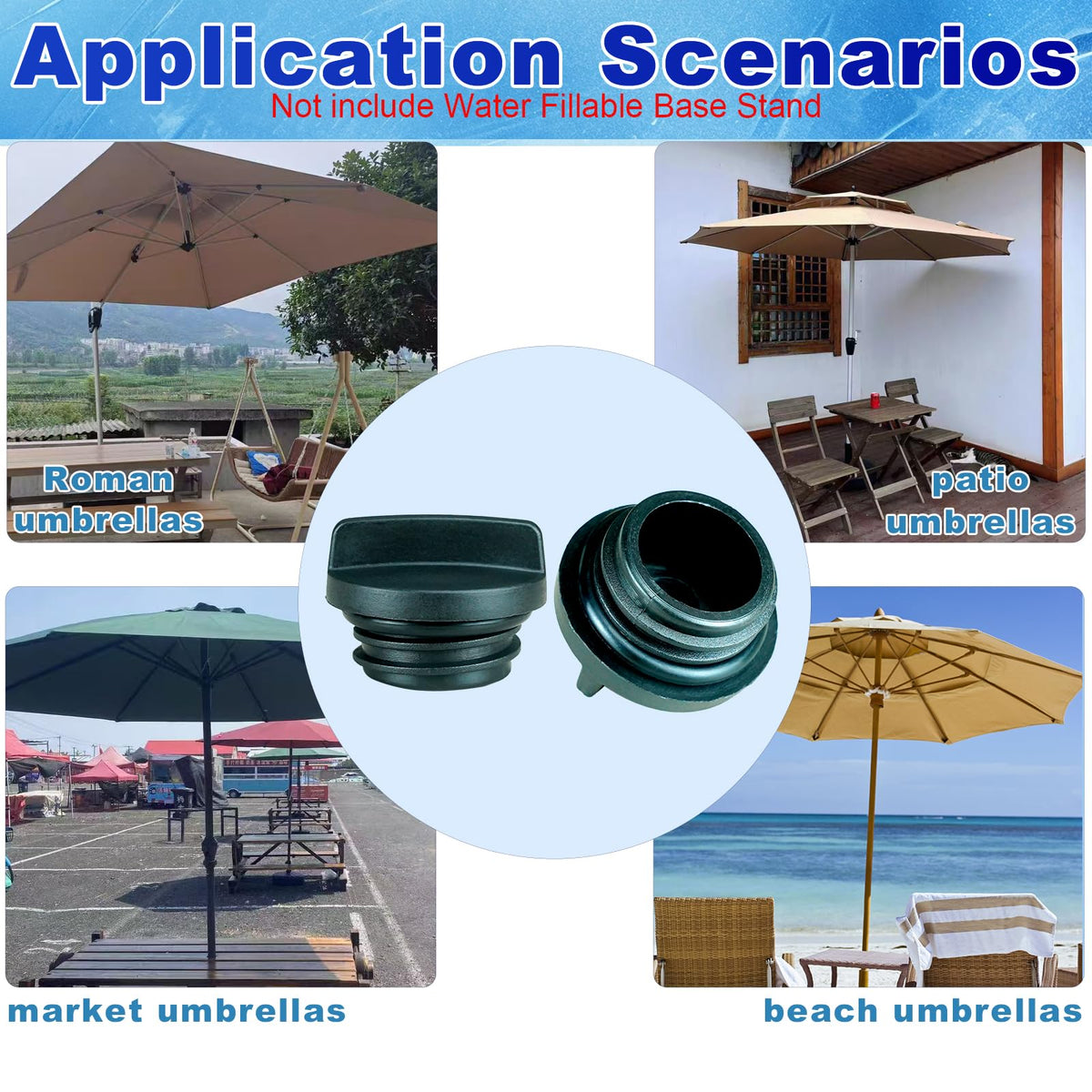 Application Scenarios
Not include Water Fillable Base Stand

Roman umbrellas

patio umbrellas

market umbrellas

beach umbrellas